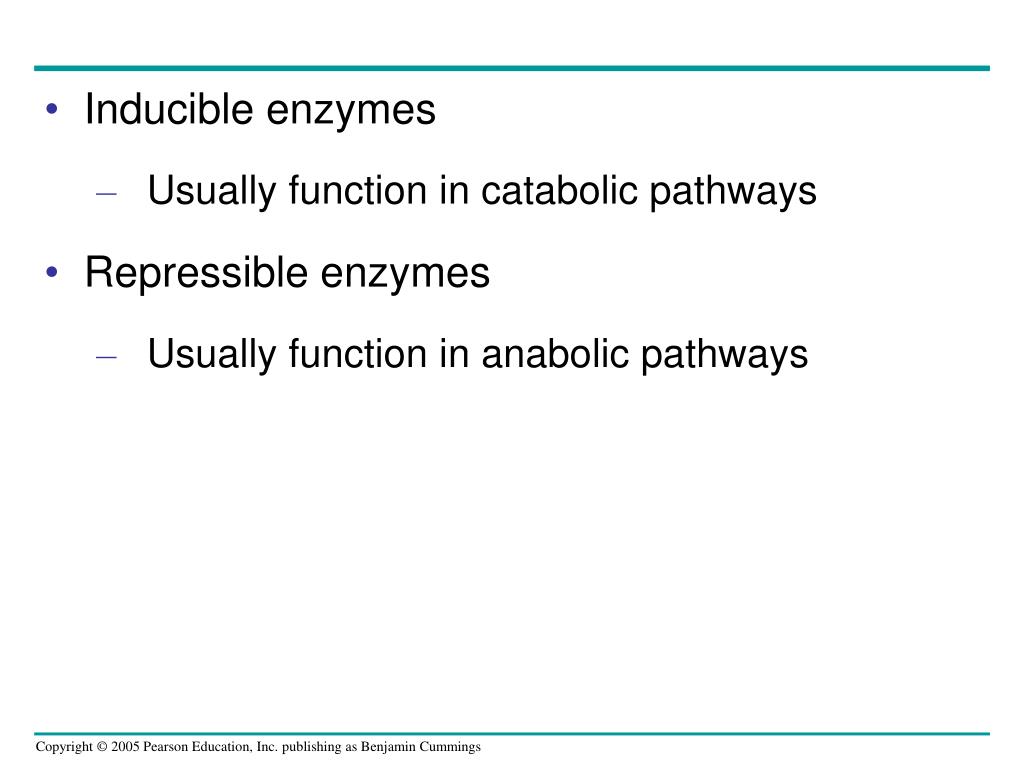 • Inducible enzymes

– Usually function in catabolic pathways

• Repressible enzymes

– Usually function in anabolic pathways

Copyright © 2005 Pearson Education, Inc. publishing as Benjamin Cummings